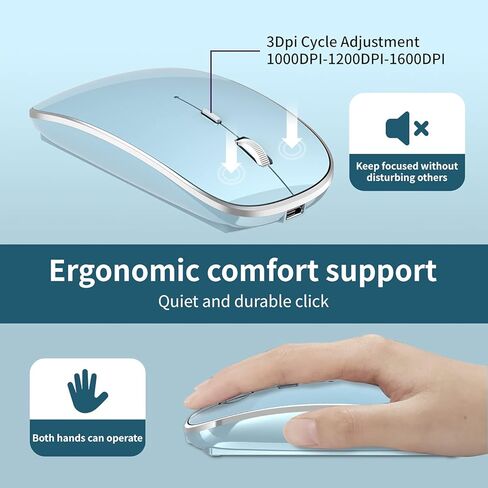 3Dpi Cycle Adjustment
1000DPI-1200DPI-1600DPI

Keep focused without disturbing others

Ergonomic comfort support

Quiet and durable click

Both hands can operate